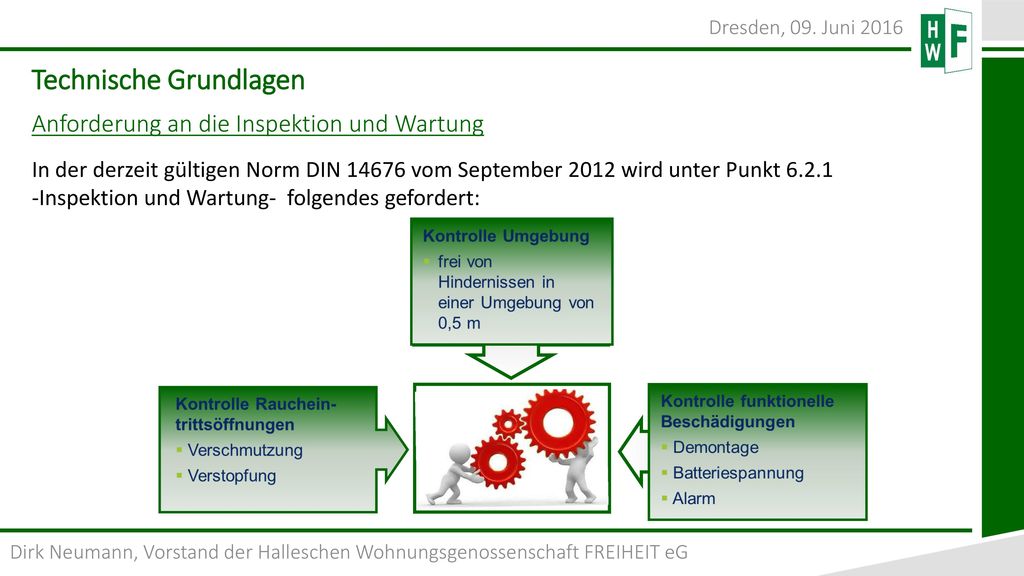 Dresden, 09. Juni 2016

HWF

Technische Grundlagen

Anforderung an die Inspektion und Wartung

In der derzeit gültigen Norm DIN 14676 vom September 2012 wird unter Punkt 6.2.1 -Inspektion und Wartung- folgendes gefordert:

Kontrolle Umgebung
▪ frei von Hindernissen in einer Umgebung von 0,5 m

Kontrolle Rauchein-trittsöffnungen
▪ Verschmutzung
▪ Verstopfung

Kontrolle funktionelle Beschädigungen
▪ Demontage
▪ Batteriespannung
▪ Alarm

Dirk Neumann, Vorstand der Halleschen Wohnungsgenossenschaft FREIHEIT eG